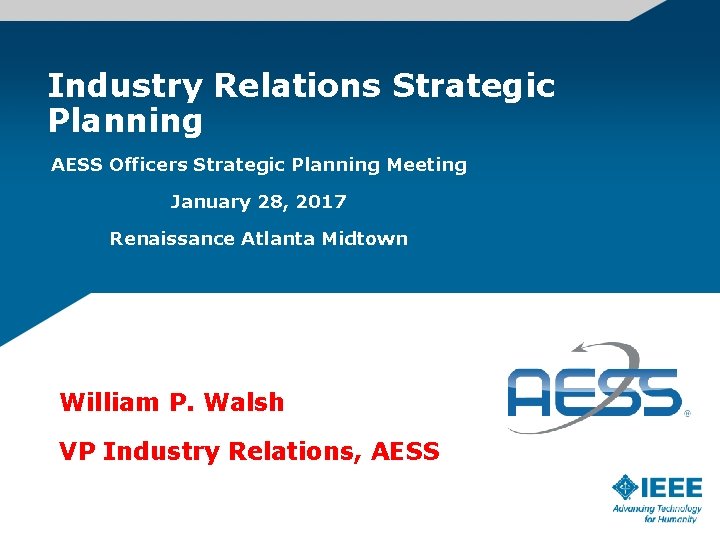 Industry Relations Strategic Planning

AESS Officers Strategic Planning Meeting

January 28, 2017

Renaissance Atlanta Midtown

William P. Walsh

VP Industry Relations, AESS

AESS®

IEEE
Advancing Technology for Humanity